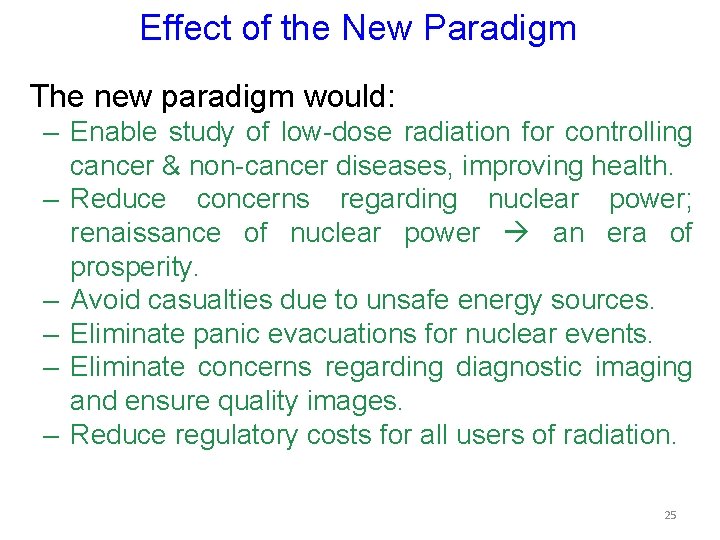 Effect of the New Paradigm

The new paradigm would:

– Enable study of low-dose radiation for controlling cancer & non-cancer diseases, improving health.
– Reduce concerns regarding nuclear power; renaissance of nuclear power → an era of prosperity.
– Avoid casualties due to unsafe energy sources.
– Eliminate panic evacuations for nuclear events.
– Eliminate concerns regarding diagnostic imaging and ensure quality images.
– Reduce regulatory costs for all users of radiation.

25